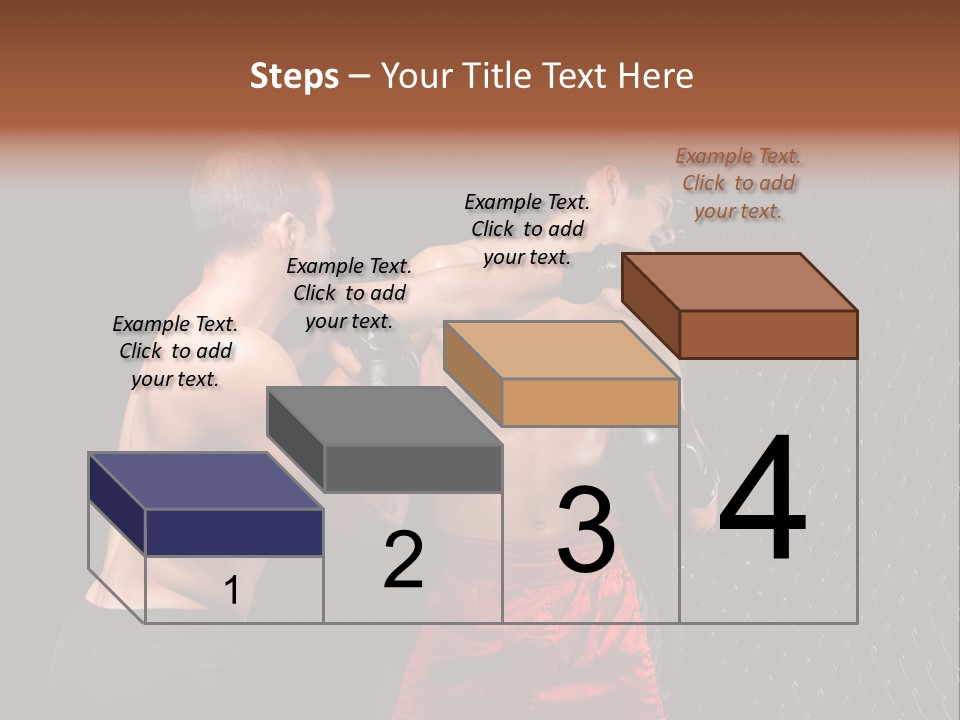 Steps – Your Title Text Here

Example Text. Click to add your text.

Example Text. Click to add your text.

Example Text. Click to add your text.

Example Text. Click to add your text.

1

2

3

4